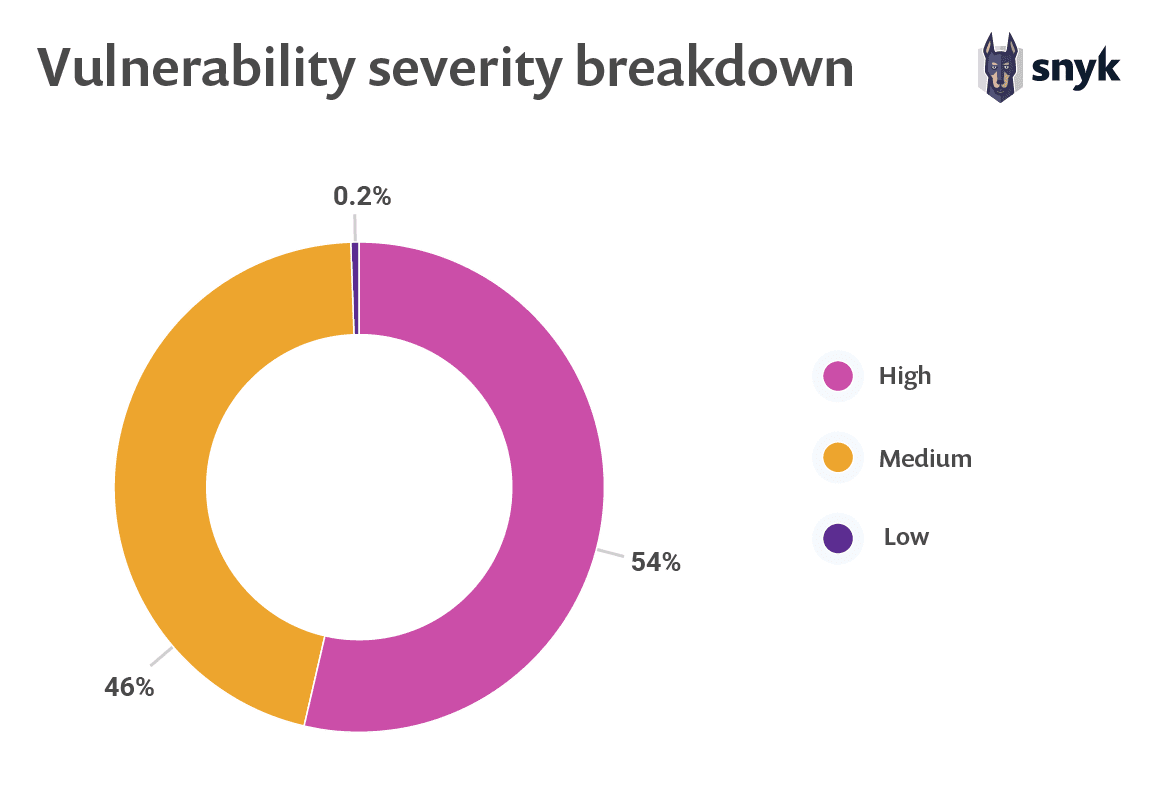 Vulnerability severity breakdown

snyk

0.2%

54%

46%

High

Medium

Low